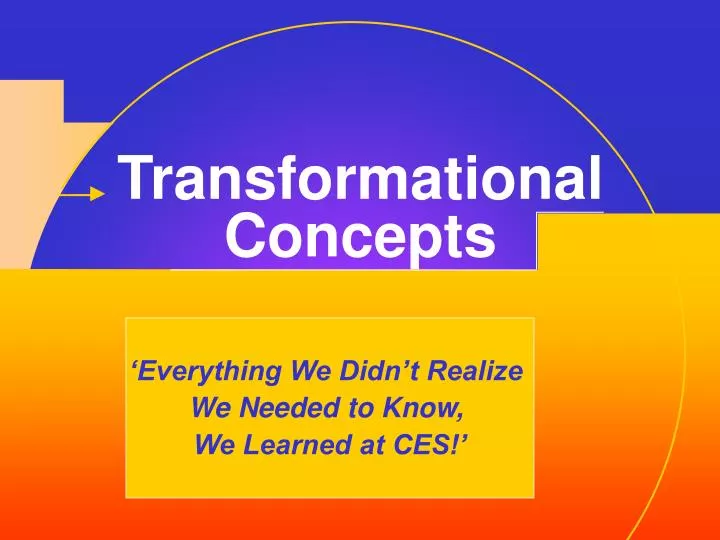 Transformational Concepts

‘Everything We Didn’t Realize We Needed to Know, We Learned at CES!’